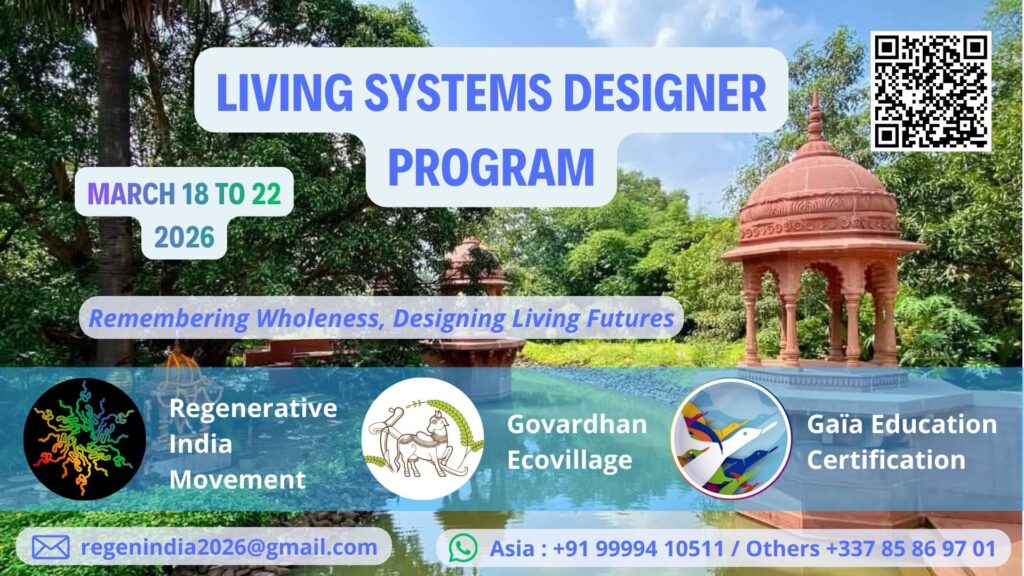 LIVING SYSTEMS DESIGNER PROGRAM

MARCH 18 TO 22 2026

Remembering Wholeness, Designing Living Futures

Regenerative India Movement

Govardhan Ecovillage

Gaïa Education Certification

regenindia2026@gmail.com

Asia : +91 99994 10511 / Others +337 85 86 97 01